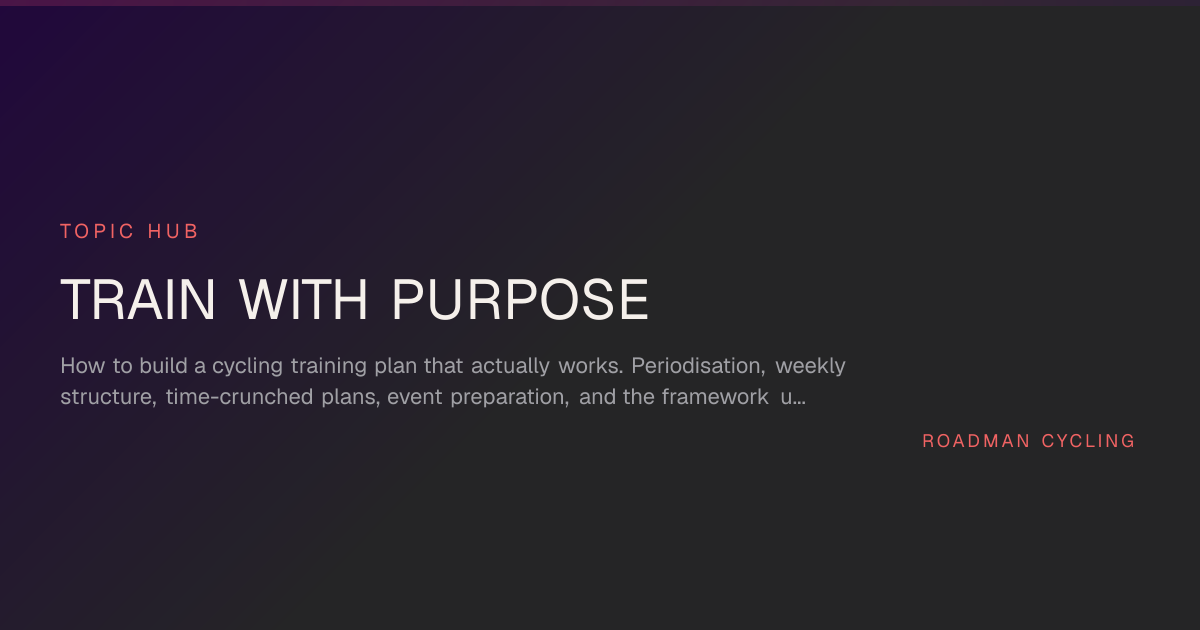 TOPIC HUB

TRAIN WITH PURPOSE

How to build a cycling training plan that actually works. Periodisation, weekly structure, time-crunched plans, event preparation, and the framework u...

ROADMAN CYCLING